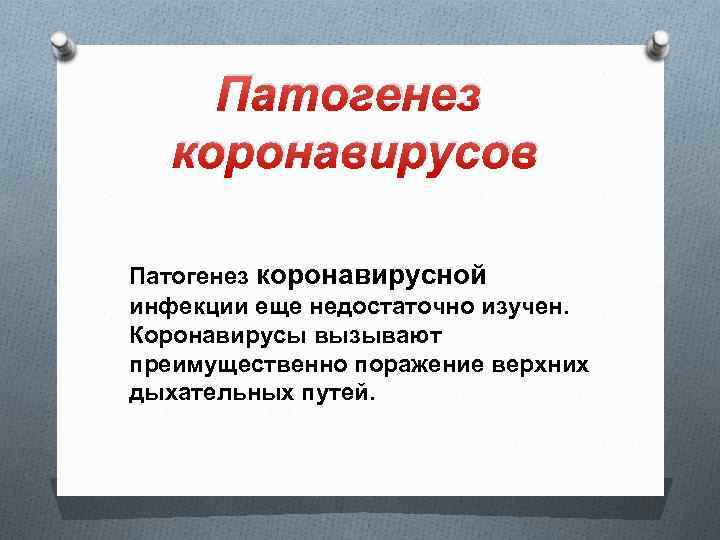 Патогенез коронавирусов

Патогенез коронавирусной инфекции еще недостаточно изучен. Коронавирусы вызывают преимущественно поражение верхних дыхательных путей.